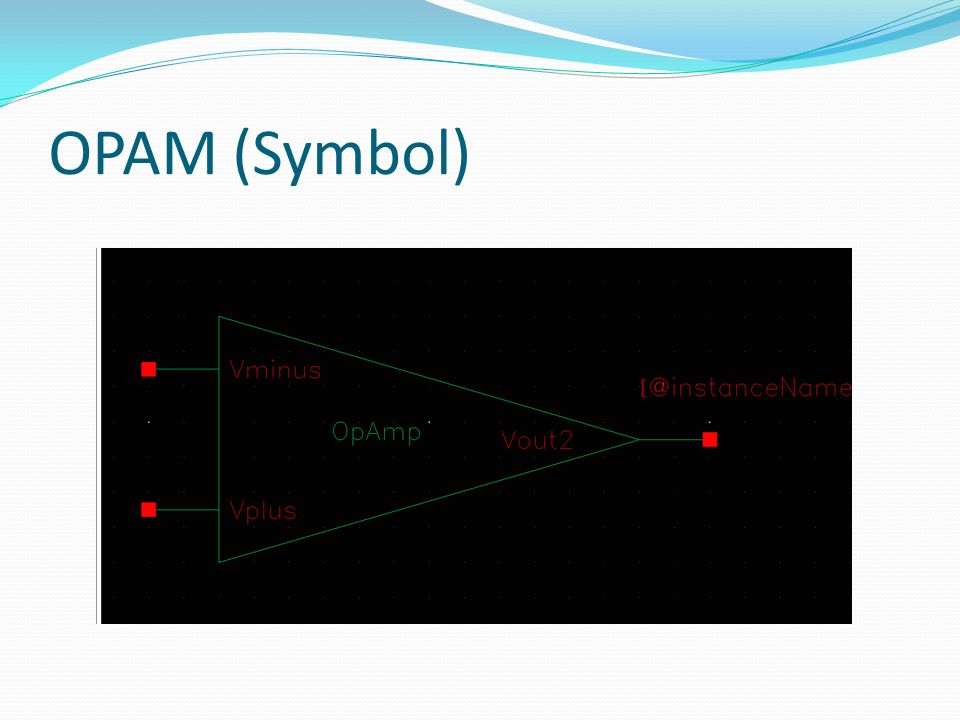 OPAM (Symbol)

Vminus

[@instanceName

OpAmp

Vout2

Vplus